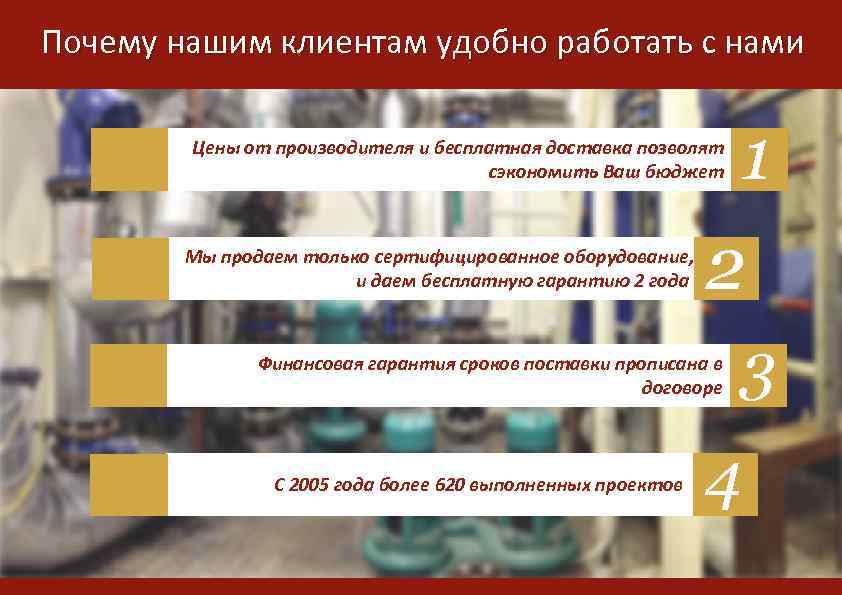 Почему нашим клиентам удобно работать с нами

Цены от производителя и бесплатная доставка позволят сэкономить Ваш бюджет

1

Мы продаем только сертифицированное оборудование, и даем бесплатную гарантию 2 года

2

Финансовая гарантия сроков поставки прописана в договоре

3

С 2005 года более 620 выполненных проектов

4